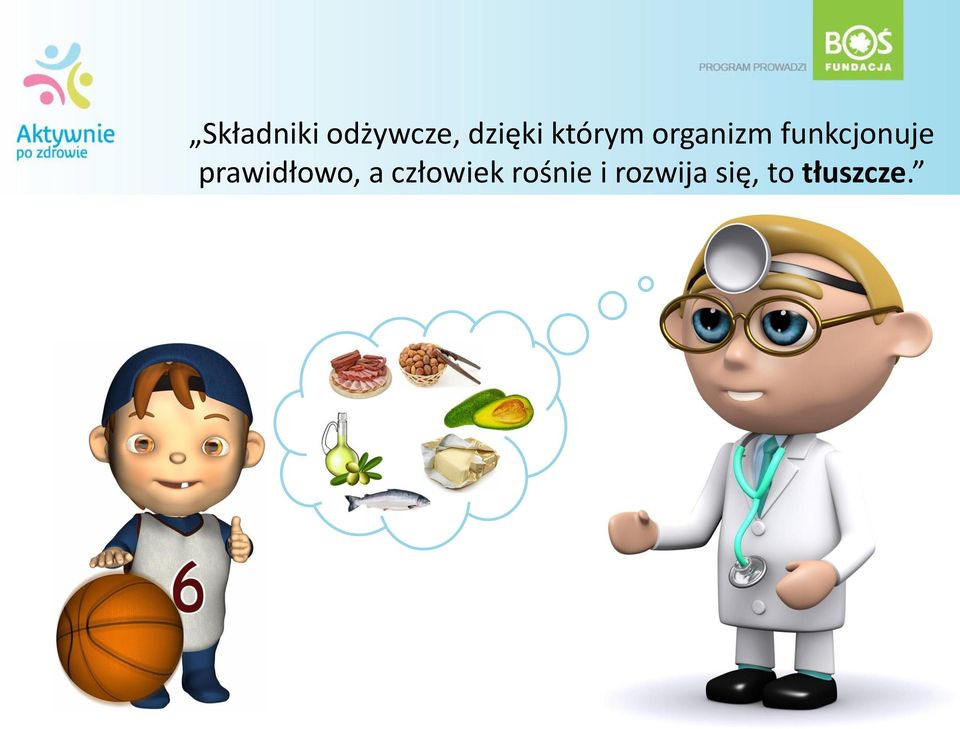 Aktywnie po zdrowie

PROGRAM PROWADZI

BOŚ FUNDACJA

„Składniki odżywcze, dzięki którym organizm funkcjonuje prawidłowo, a człowiek rośnie i rozwija się, to **tłuszcze**.”

6